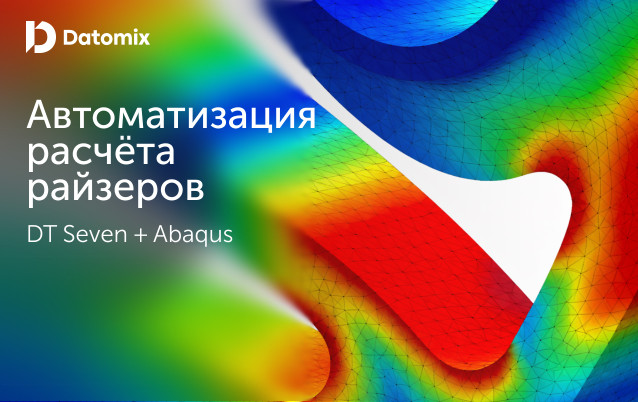 Datomix

Автоматизация расчёта райзеров

DT Seven + Abaqus